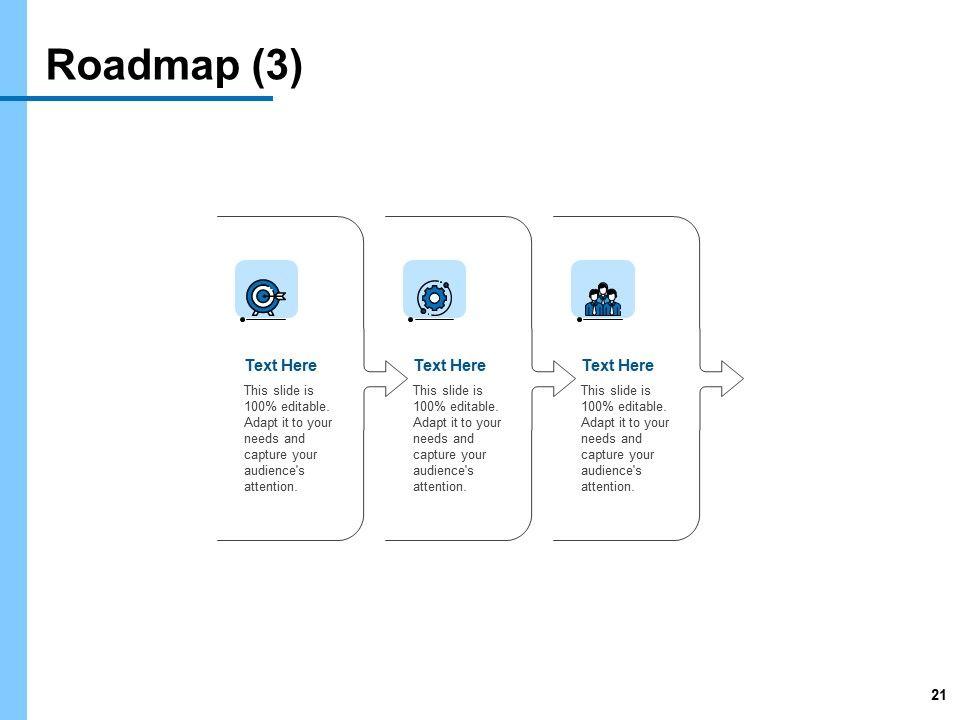 Roadmap (3)

Text Here
This slide is 100% editable. Adapt it to your needs and capture your audience's attention.

Text Here
This slide is 100% editable. Adapt it to your needs and capture your audience's attention.

Text Here
This slide is 100% editable. Adapt it to your needs and capture your audience's attention.

21